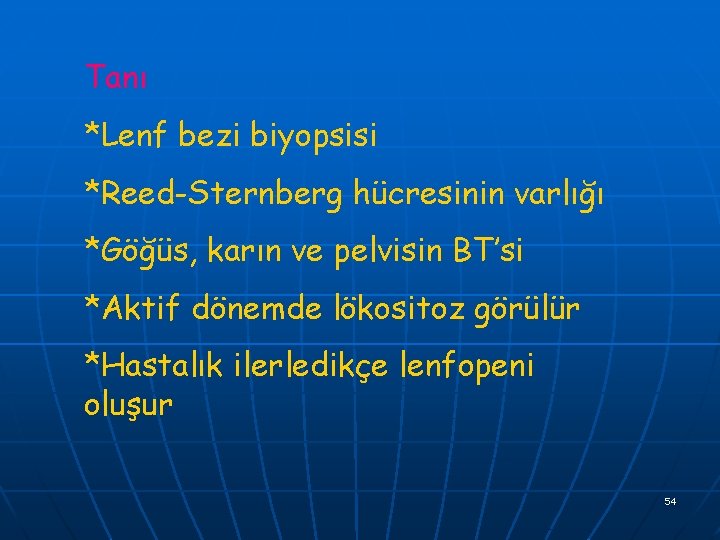 Tanı

*Lenf bezi biyopsisi

*Reed-Sternberg hücresinin varlığı

*Göğüs, karın ve pelvisin BT’si

*Aktif dönemde lökositoz görülür

*Hastalık ilerledikçe lenfopeni oluşur

54